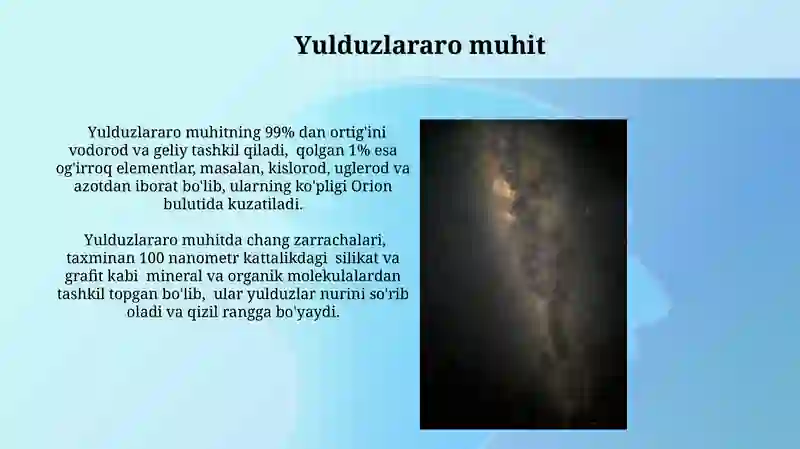 Yulduzlararo muhit

Yulduzlararo muhitning 99% dan ortig'ini vodorod va geliy tashkil qiladi, qolgan 1% esa og'irroq elementlar, masalan, kislorod, uglerod va azotdan iborat bo'lib, ularning ko'pligi Orion bulutida kuzatiladi.

Yulduzlararo muhitda chang zarrachalari, taxminan 100 nanometr kattalikdagi silikat va grafit kabi mineral va organik molekulalardan tashkil topgan bo'lib, ular yulduzlar nurini so'rib oladi va qizil rangga bo'yaydi.